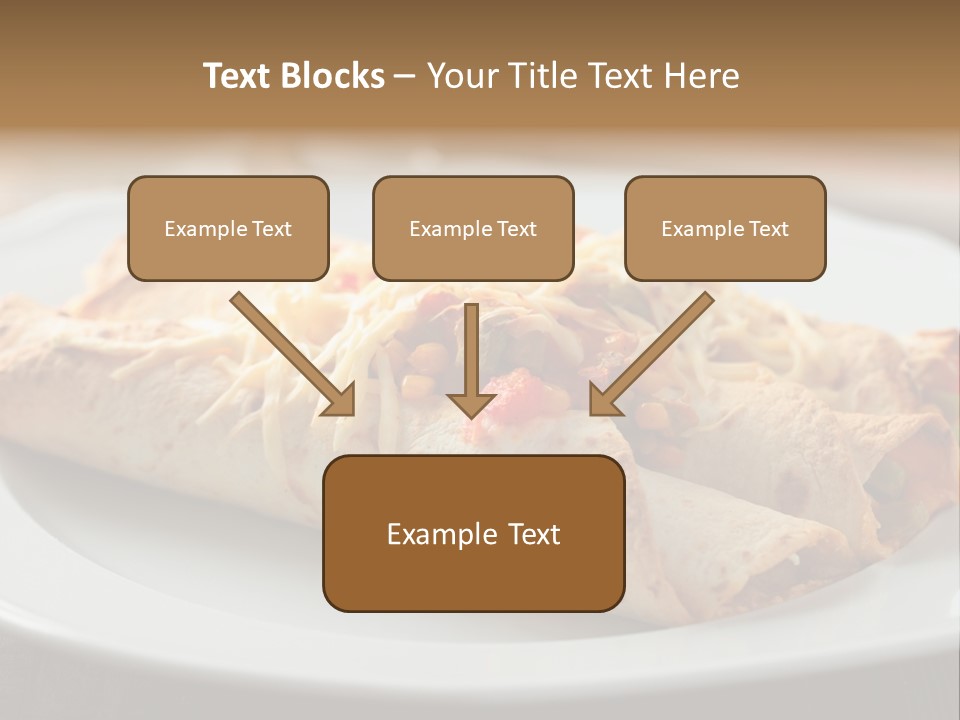 Text Blocks – Your Title Text Here

Example Text

Example Text

Example Text

Example Text